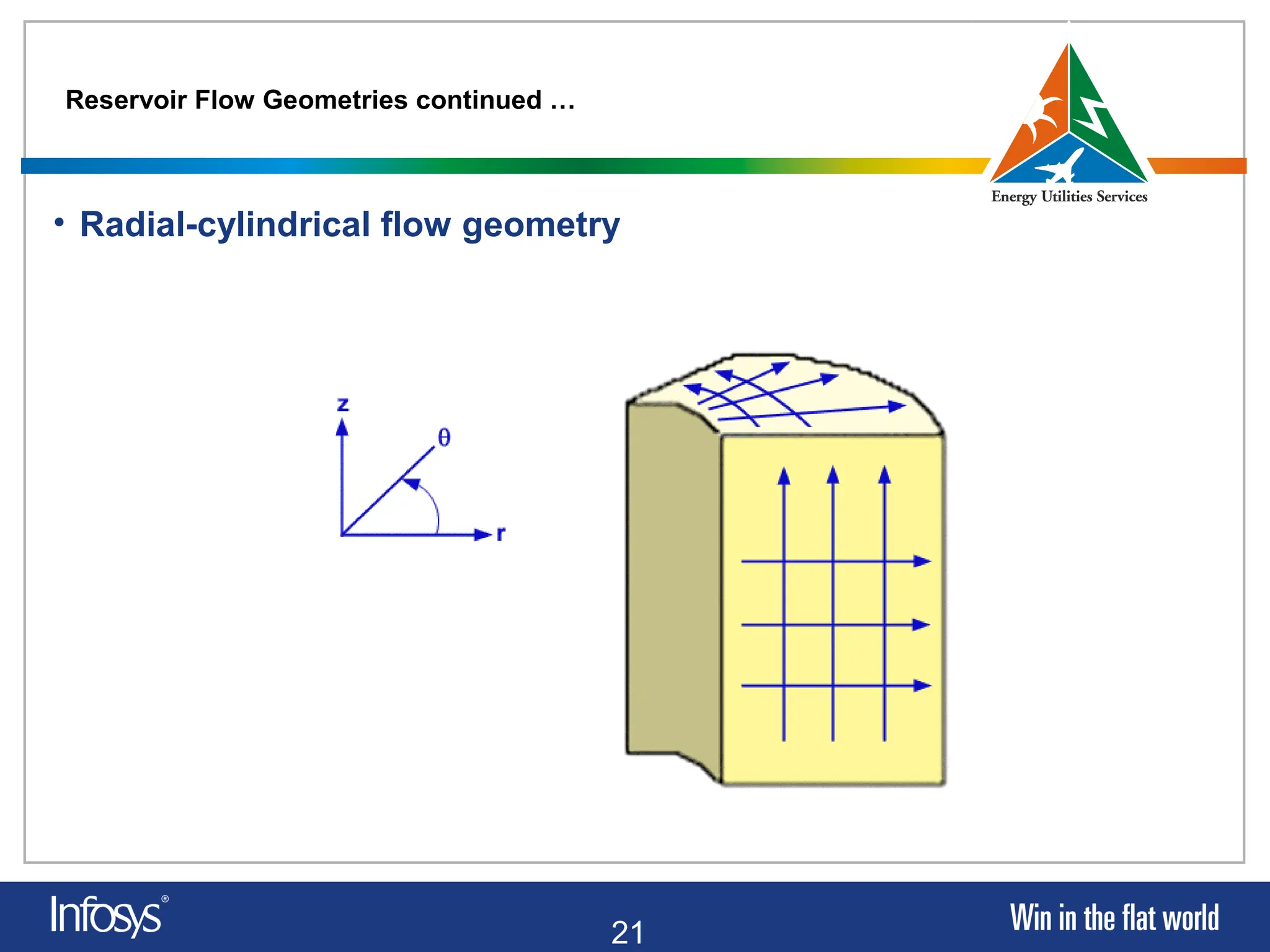 Reservoir Flow Geometries continued …

Energy Utilities Services

• Radial-cylindrical flow geometry

z
θ
r

Infosys®

21

Win in the flat world